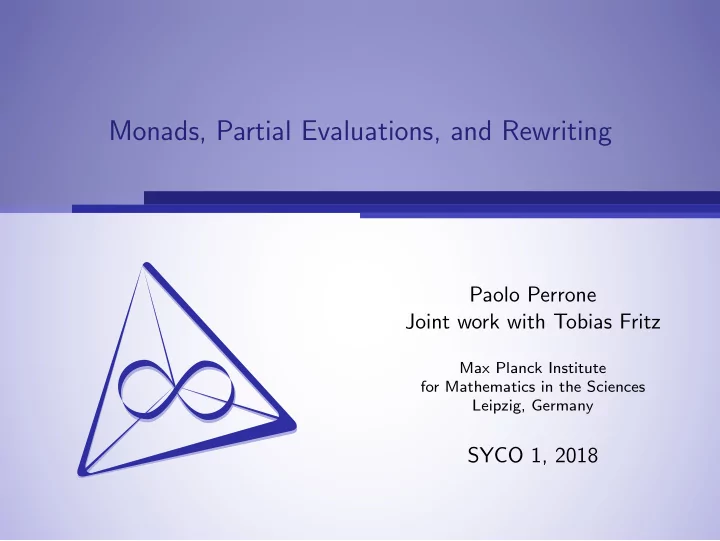 Monads, Partial Evaluations, and Rewriting

Paolo Perrone
Joint work with Tobias Fritz

Max Planck Institute
for Mathematics in the Sciences
Leipzig, Germany

SYCO 1, 2018